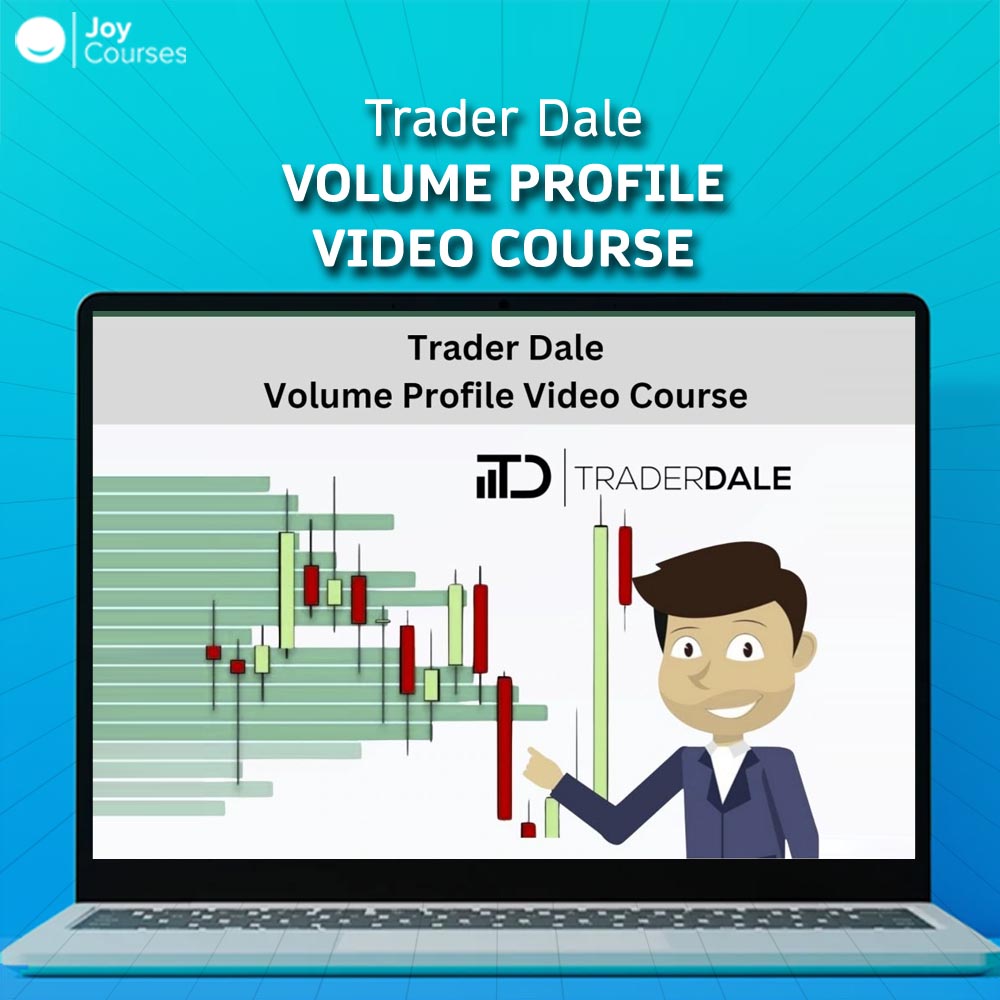 Joy Courses

Trader Dale
VOLUME PROFILE
VIDEO COURSE

Trader Dale
Volume Profile Video Course

TD | TRADERDALE